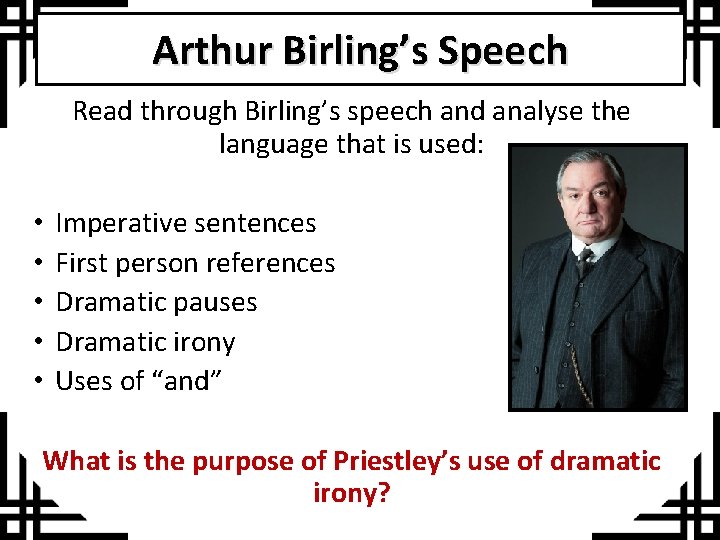 Arthur Birling's Speech

Read through Birling's speech and analyse the language that is used:

• Imperative sentences
• First person references
• Dramatic pauses
• Dramatic irony
• Uses of "and"

What is the purpose of Priestley's use of dramatic irony?